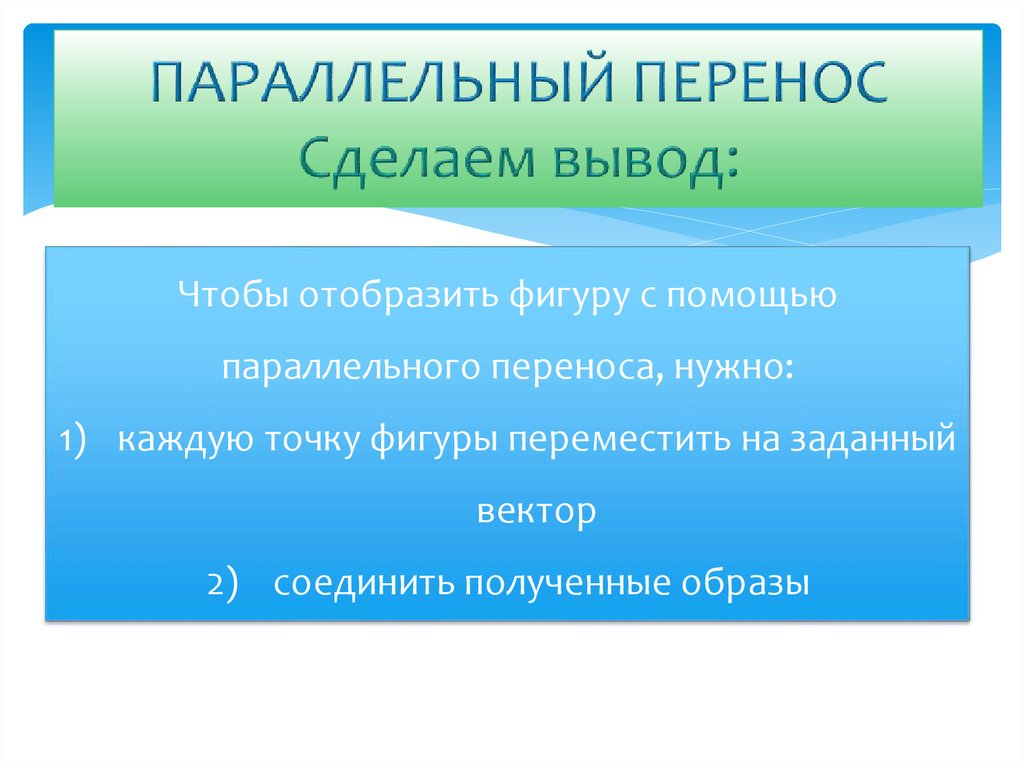 ПАРАЛЛЕЛЬНЫЙ ПЕРЕНОС
Сделаем вывод:

Чтобы отобразить фигуру с помощью параллельного переноса, нужно:

1) каждую точку фигуры переместить на заданный вектор

2) соединить полученные образы